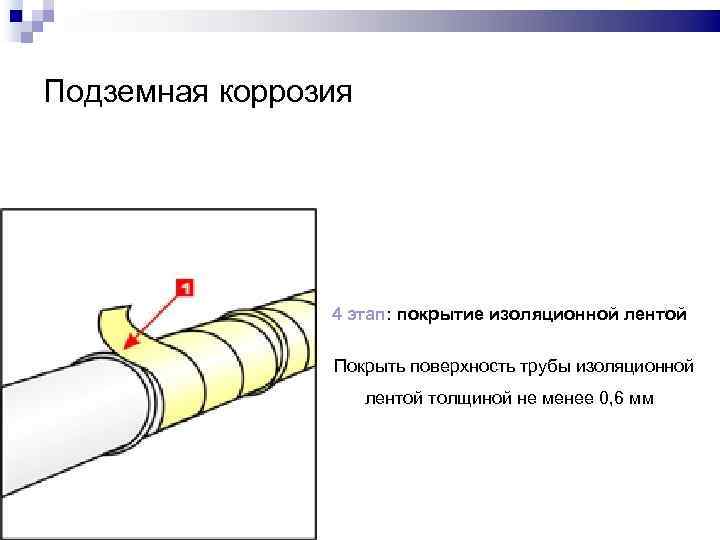 Подземная коррозия

1

4 этап: покрытие изоляционной лентой

Покрыть поверхность трубы изоляционной лентой толщиной не менее 0,6 мм